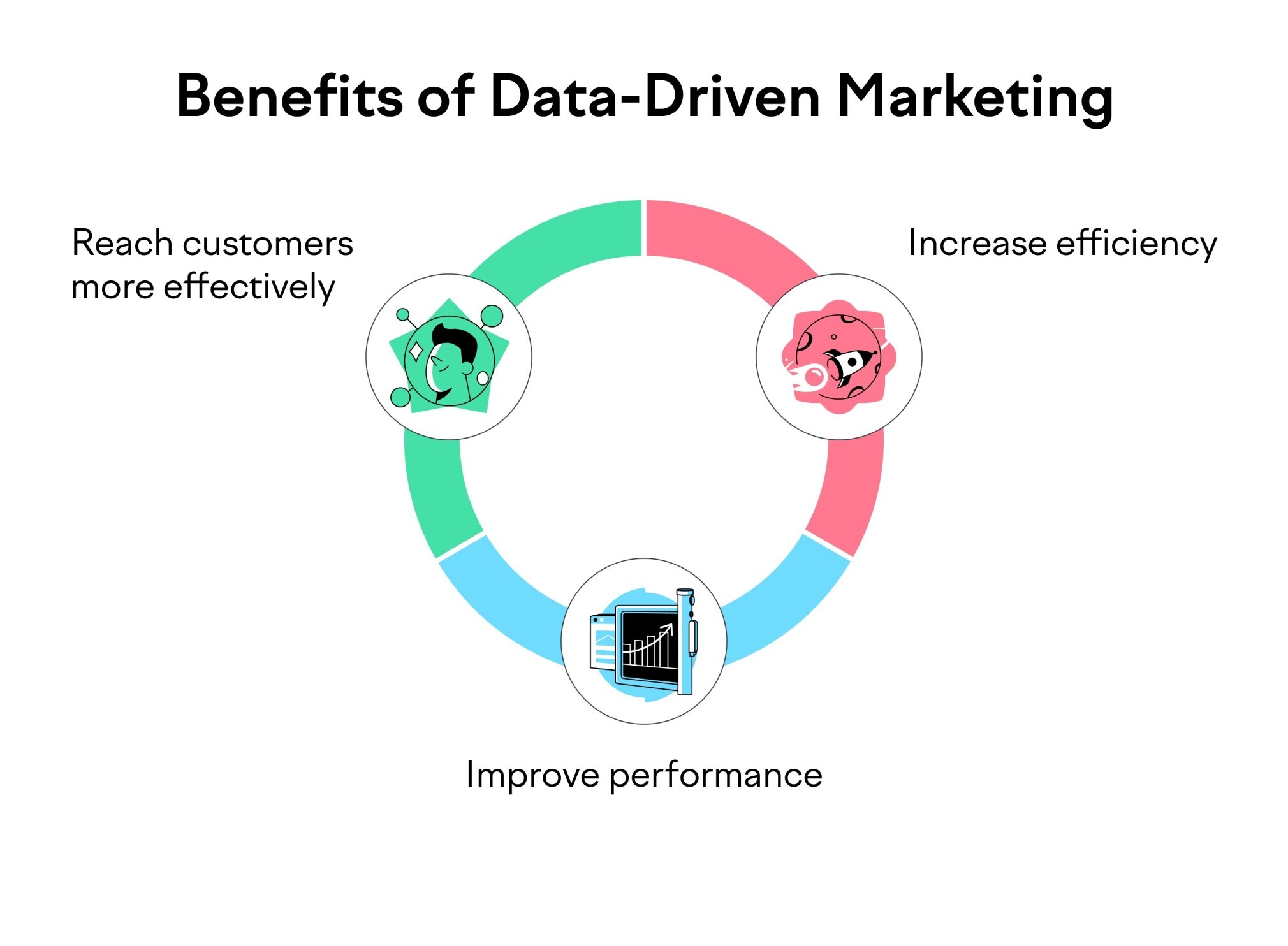 Benefits of Data-Driven Marketing

Reach customers more effectively

Increase efficiency

Improve performance